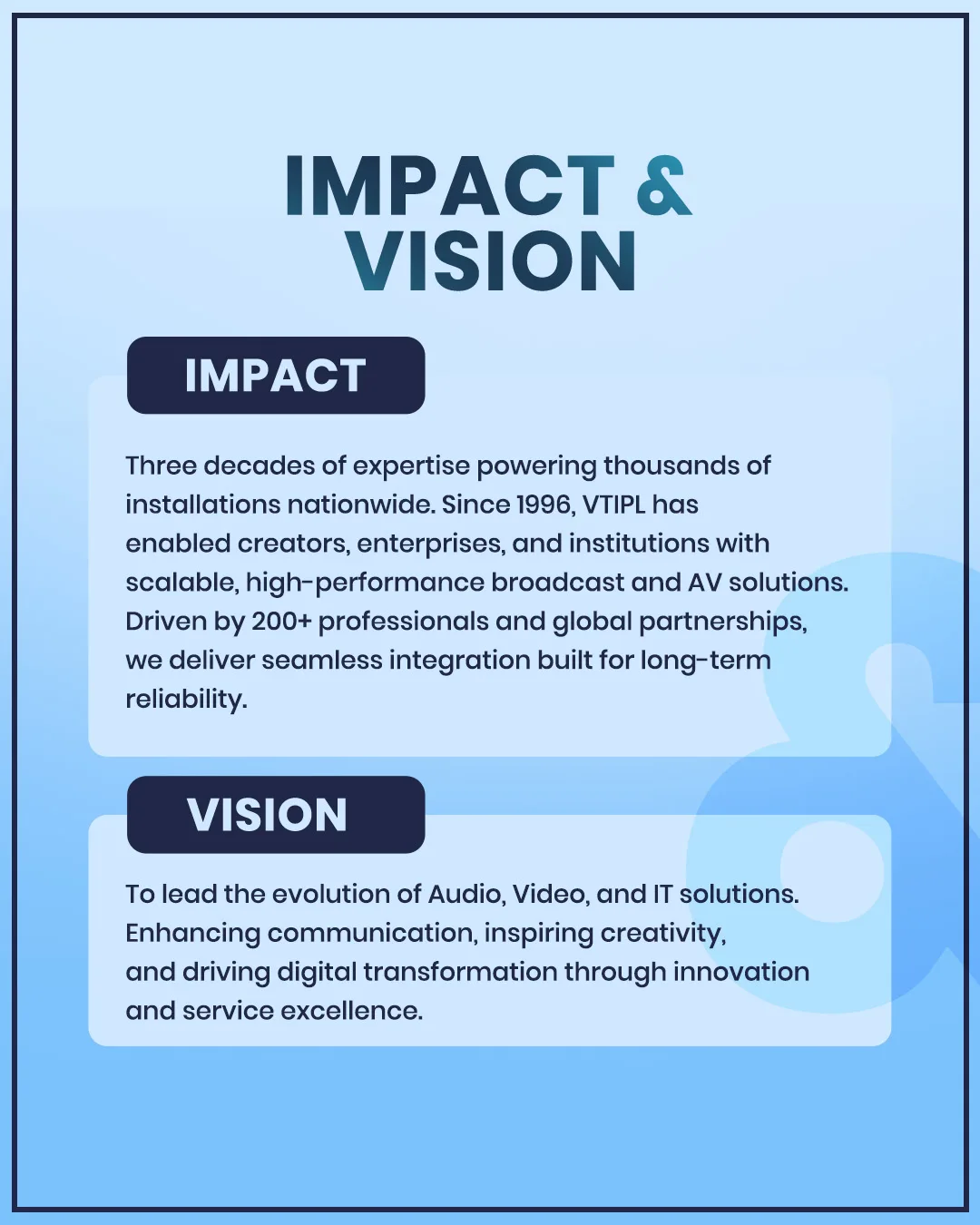 IMPACT & VISION

IMPACT

Three decades of expertise powering thousands of installations nationwide. Since 1996, VTIPL has enabled creators, enterprises, and institutions with scalable, high-performance broadcast and AV solutions. Driven by 200+ professionals and global partnerships, we deliver seamless integration built for long-term reliability.

VISION

To lead the evolution of Audio, Video, and IT solutions. Enhancing communication, inspiring creativity, and driving digital transformation through innovation and service excellence.